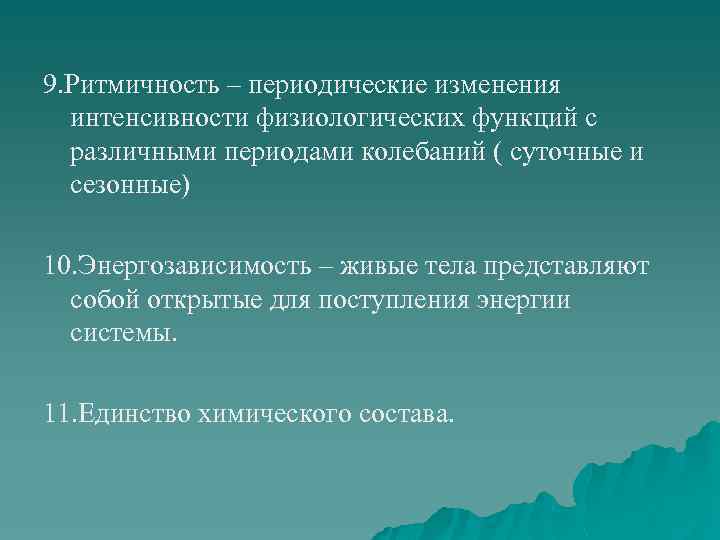 9.Ритмичность – периодические изменения интенсивности физиологических функций с различными периодами колебаний ( суточные и сезонные)

10.Энергозависимость – живые тела представляют собой открытые для поступления энергии системы.

11.Единство химического состава.